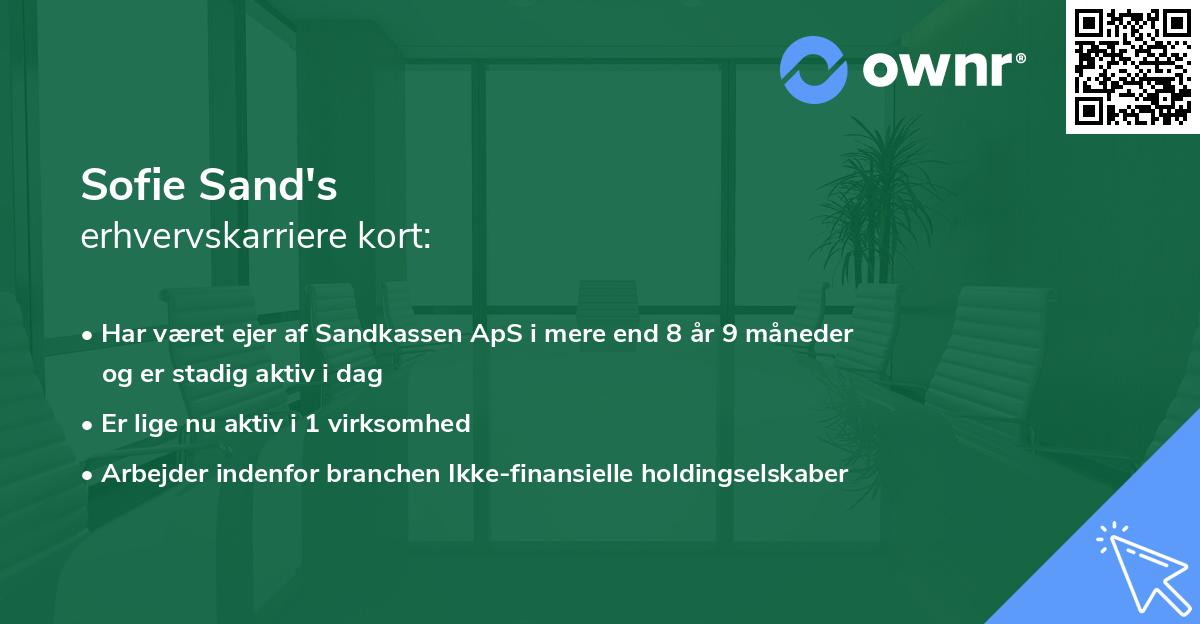 ownr®

Sofie Sand's
erhvervskarriere kort:

• Har været ejer af Sandkassen ApS i mere end 8 år 9 måneder og er stadig aktiv i dag
• Er lige nu aktiv i 1 virksomhed
• Arbejder indenfor branchen Ikke-finansielle holdingselskaber